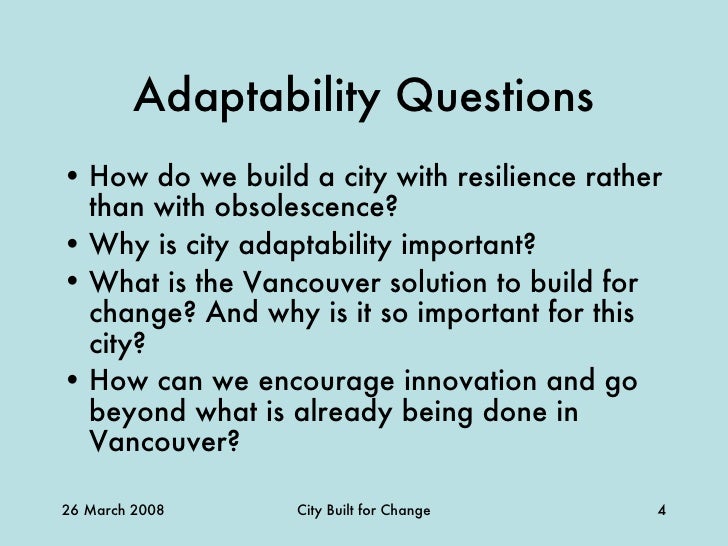 Adaptability Questions

• How do we build a city with resilience rather than with obsolescence?
• Why is city adaptability important?
• What is the Vancouver solution to build for change? And why is it so important for this city?
• How can we encourage innovation and go beyond what is already being done in Vancouver?

26 March 2008 City Built for Change 4